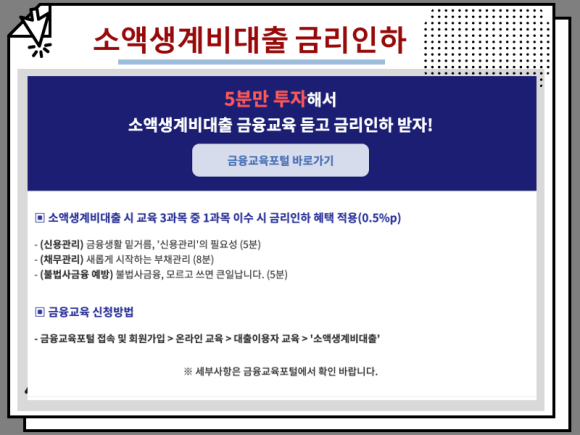 소액생계비대출 금리인하

5분만 투자해서
소액생계비대출 금융교육 듣고 금리인하 받자!

금융교육포털 바로가기

▣ 소액생계비대출 시 교육 3과목 중 1과목 이수 시 금리인하 혜택 적용(0.5%p)

- (신용관리) 금융생활 밑거름, '신용관리'의 필요성 (5분)
- (채무관리) 새롭게 시작하는 부채관리 (8분)
- (불법사금융 예방) 불법사금융, 모르고 쓰면 큰일납니다. (5분)

▣ 금융교육 신청방법

- 금융교육포털 접속 및 회원가입 > 온라인 교육 > 대출이용자 교육 > '소액생계비대출'

※ 세부사항은 금융교육포털에서 확인 바랍니다.